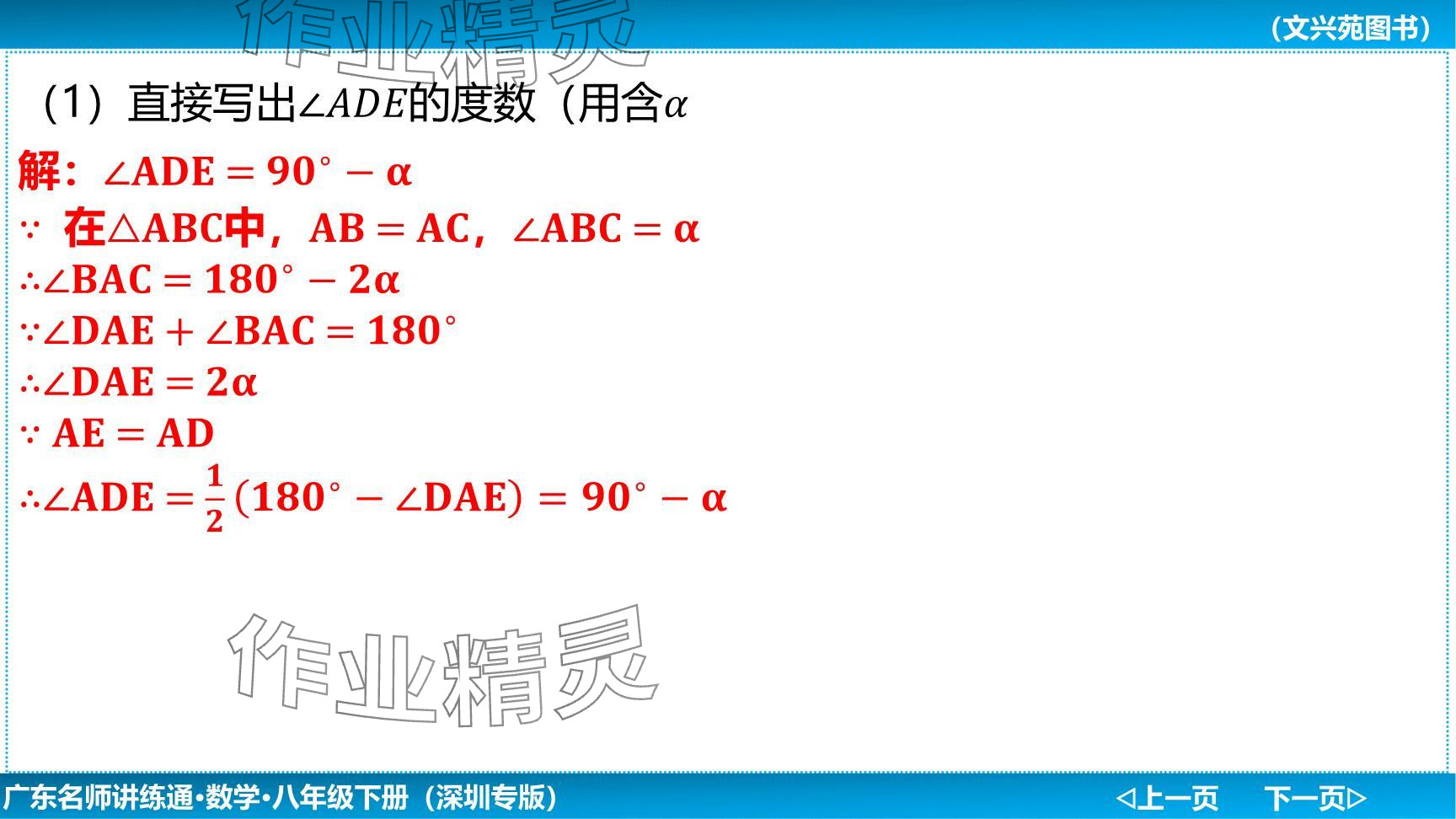 作业精灵

（文兴苑图书）

（1）直接写出$\angle ADE$的度数（用含$\alpha$

解：$\angle ADE = 90^\circ - \alpha$

$\because$ 在$\triangle ABC$中，$AB = AC$，$\angle ABC = \alpha$

$\therefore \angle BAC = 180^\circ - 2\alpha$

$\because \angle DAE + \angle BAC = 180^\circ$

$\therefore \angle DAE = 2\alpha$

$\because AE = AD$

$\therefore \angle ADE = \frac{1}{2}(180^\circ - \angle DAE) = 90^\circ - \alpha$

作业精灵

广东名师讲练通·数学·八年级下册（深圳专版）

◁上一页 下一页▷